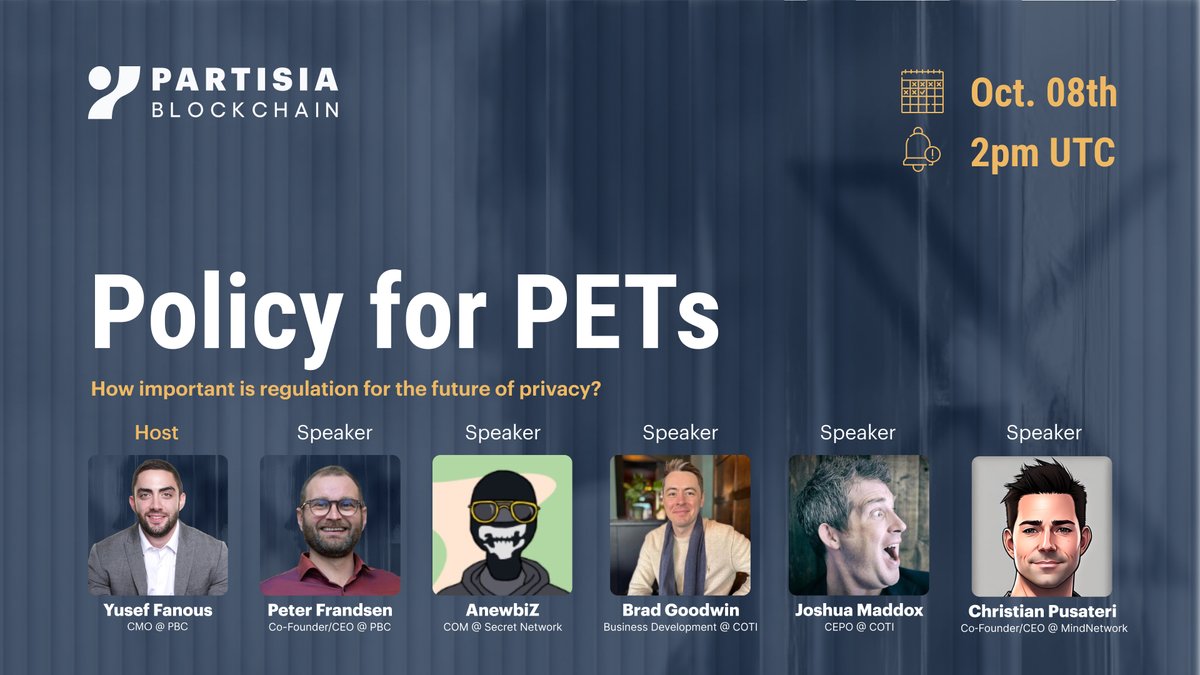 PARTISIA BLOCKCHAIN

Oct. 08th

2pm UTC

Policy for PETs

How important is regulation for the future of privacy?

Host
Yusef Fanous
CMO @ PBC

Speaker
Peter Frandsen
Co-Founder/CEO @ PBC

Speaker
AnewbiZ
COM @ Secret Network

Speaker
Brad Goodwin
Business Development @ COTI

Speaker
Joshua Maddox
CEPO @ COTI

Speaker
Christian Pusateri
Co-Founder/CEO @ MindNetwork